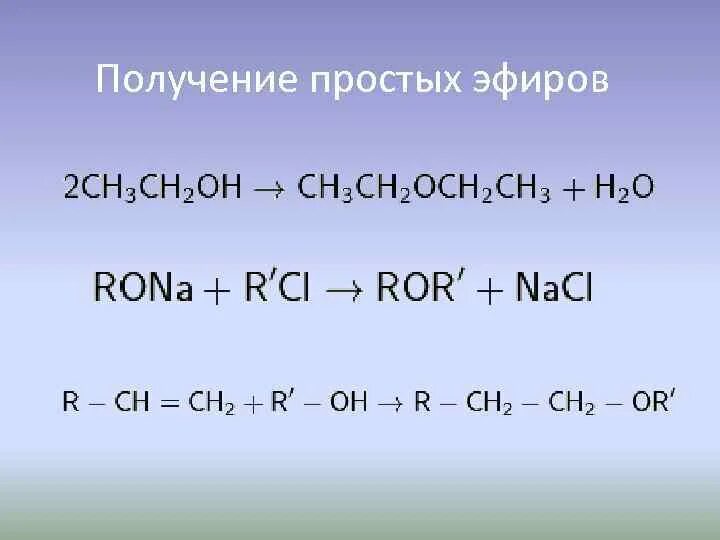 Получение простых эфиров

$2CH_3CH_2OH \rightarrow CH_3CH_2OCH_2CH_3 + H_2O$

$RONa + R'Cl \rightarrow ROR' + NaCl$

$R - CH = CH_2 + R' - OH \rightarrow R - CH_2 - CH_2 - OR'$